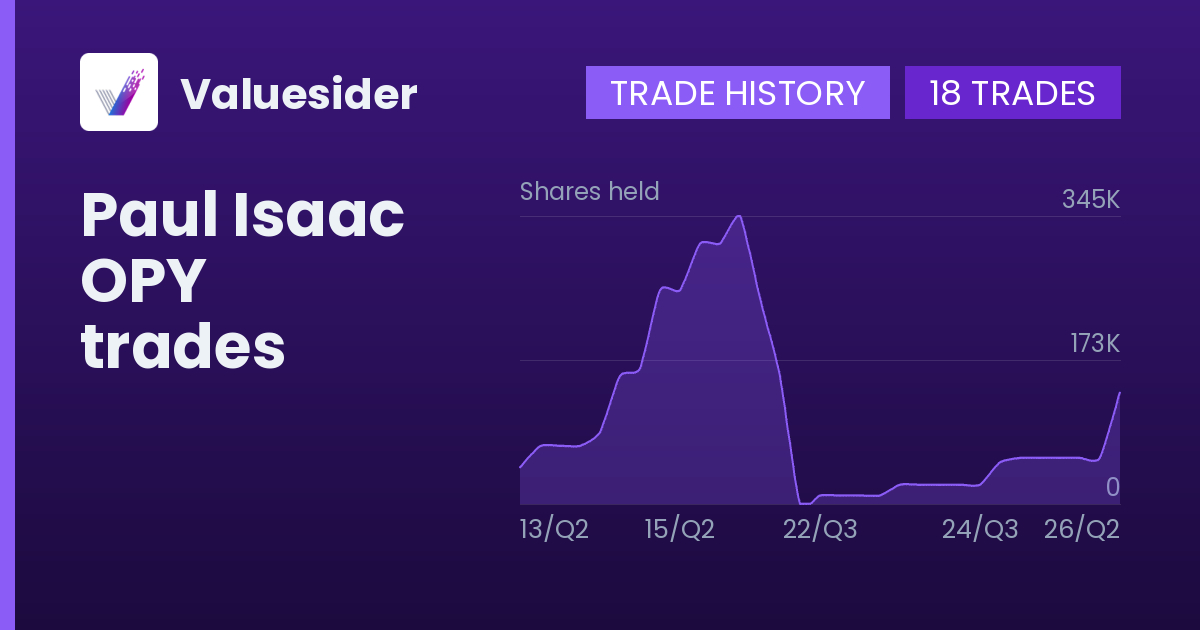 Valuesider

TRADE HISTORY 18 TRADES

Paul Isaac OPY trades

Shares held

345K

173K

0

13/Q2 15/Q2 22/Q3 24/Q3 26/Q2